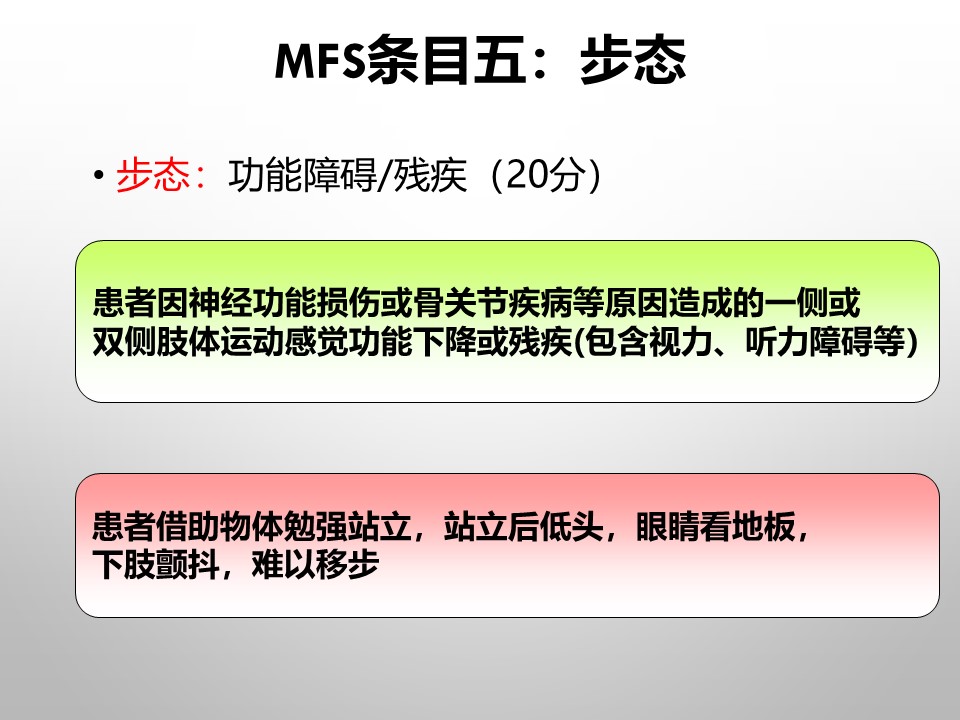 MFS条目五：步态

• 步态：功能障碍/残疾（20分）

患者因神经功能损伤或骨关节疾病等原因造成的一侧或双侧肢体运动感觉功能下降或残疾(包含视力、听力障碍等)

患者借助物体勉强站立，站立后低头，眼睛看地板，下肢颤抖，难以移步